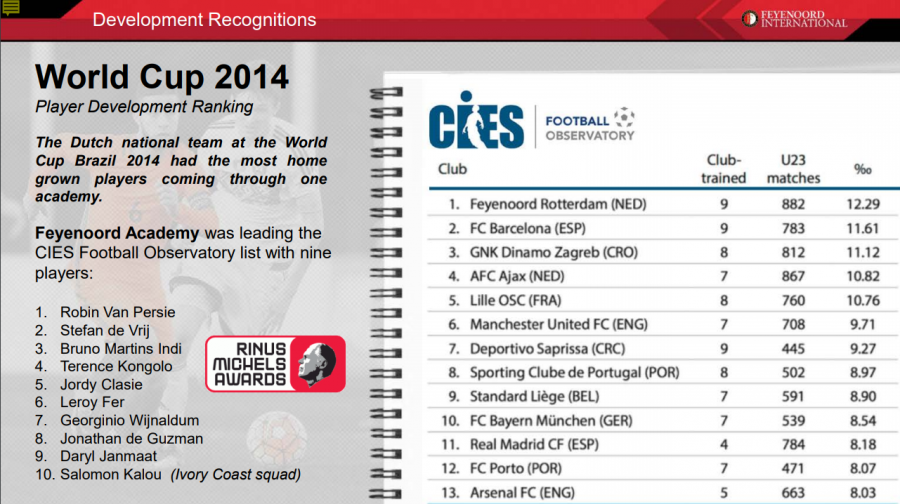 Development Recognitions

FEYENOORD INTERNATIONAL

World Cup 2014

Player Development Ranking

The Dutch national team at the World Cup Brazil 2014 had the most home grown players coming through one academy.

Feyenoord Academy was leading the CIES Football Observatory list with nine players:

1. Robin Van Persie
2. Stefan de Vrij
3. Bruno Martins Indi
4. Terence Kongolo
5. Jordy Clasie
6. Leroy Fer
7. Georginio Wijnaldum
8. Jonathan de Guzman
9. Daryl Janmaat
10. Salomon Kalou (Ivory Coast squad)

RINUS MICHELS AWARDS

CIES FOOTBALL OBSERVATORY

| Club | Club-trained | U23 matches | ‰ |
|---|---|---|---|
| 1. Feyenoord Rotterdam (NED) | 9 | 882 | 12.29 |
| 2. FC Barcelona (ESP) | 9 | 783 | 11.61 |
| 3. GNK Dinamo Zagreb (CRO) | 8 | 812 | 11.12 |
| 4. AFC Ajax (NED) | 7 | 867 | 10.82 |
| 5. Lille OSC (FRA) | 8 | 760 | 10.76 |
| 6. Manchester United FC (ENG) | 7 | 708 | 9.71 |
| 7. Deportivo Saprissa (CRC) | 9 | 445 | 9.27 |
| 8. Sporting Clube de Portugal (POR) | 8 | 502 | 8.97 |
| 9. Standard Liège (BEL) | 7 | 591 | 8.90 |
| 10. FC Bayern München (GER) | 7 | 539 | 8.54 |
| 11. Real Madrid CF (ESP) | 4 | 784 | 8.18 |
| 12. FC Porto (POR) | 7 | 471 | 8.07 |
| 13. Arsenal FC (ENG) | 5 | 663 | 8.03 |